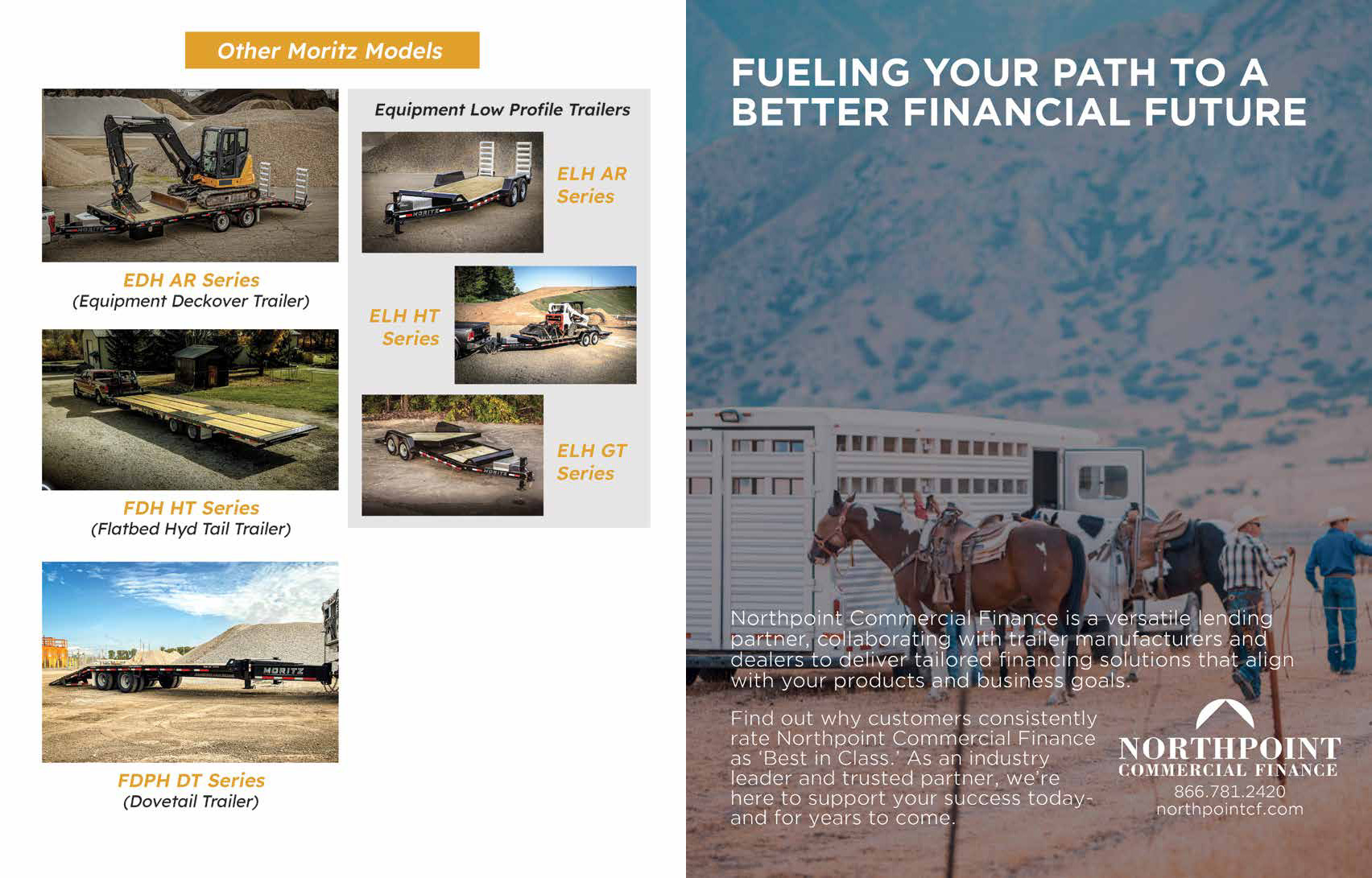 Other Moritz Models

MORITZ

EDH AR Series
(Equipment Deckover Trailer)

FDH HT Series
(Flatbed Hyd Tail Trailer)

MORITZ

FDPH DT Series
(Dovetail Trailer)

Equipment Low Profile Trailers

MORITZ

ELH AR Series

ELH HT Series

MORITZ

ELH GT Series

FUELING YOUR PATH TO A BETTER FINANCIAL FUTURE

Northpoint Commercial Finance is a versatile lending partner, collaborating with trailer manufacturers and dealers to deliver tailored financing solutions that align with your products and business goals.

Find out why customers consistently rate Northpoint Commercial Finance as 'Best in Class.' As an industry leader and trusted partner, we're here to support your success today- and for years to come.

NORTHPOINT
COMMERCIAL FINANCE
866.781.2420
northpointcf.com